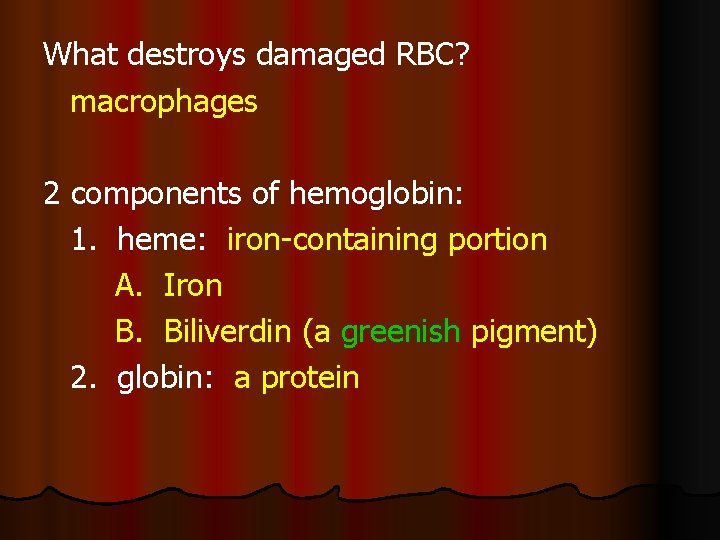 What destroys damaged RBC?

macrophages

2 components of hemoglobin:

1. heme: iron-containing portion

A. Iron

B. Biliverdin (a greenish pigment)

2. globin: a protein